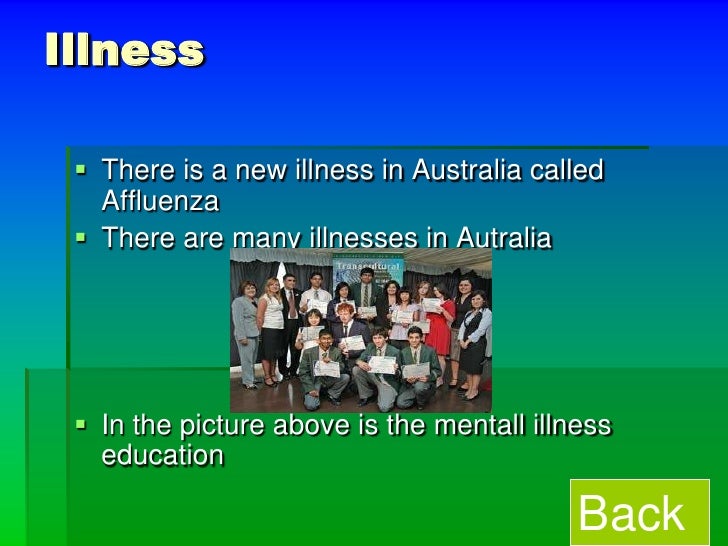 Illness

▪ There is a new illness in Australia called Affluenza
▪ There are many illnesses in Autralia

Transcultural

▪ In the picture above is the mentall illness education

Back